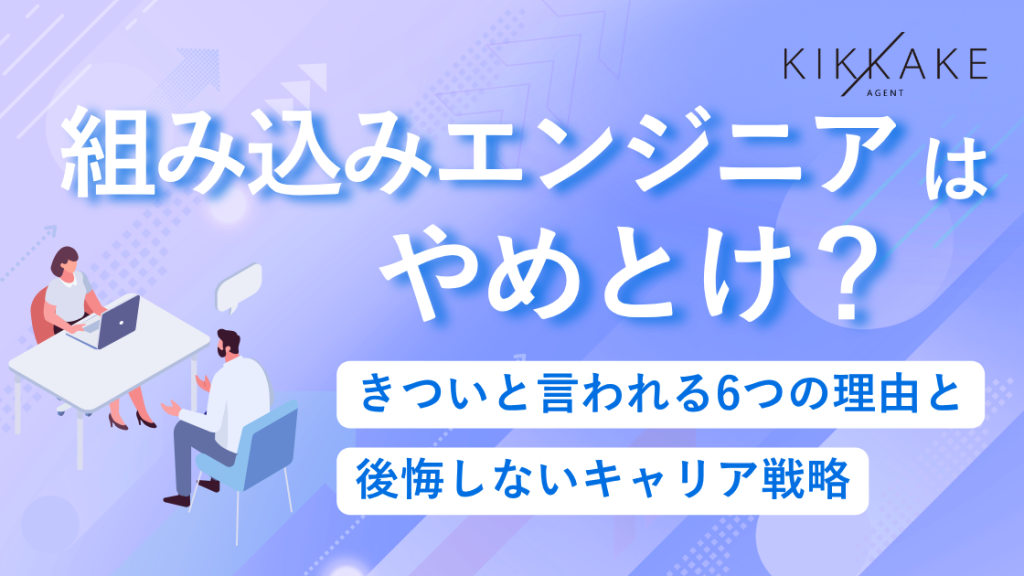 KIKKAKE
AGENT

組み込みエンジニアは
やめとけ？

きついと言われる6つの理由と

後悔しないキャリア戦略